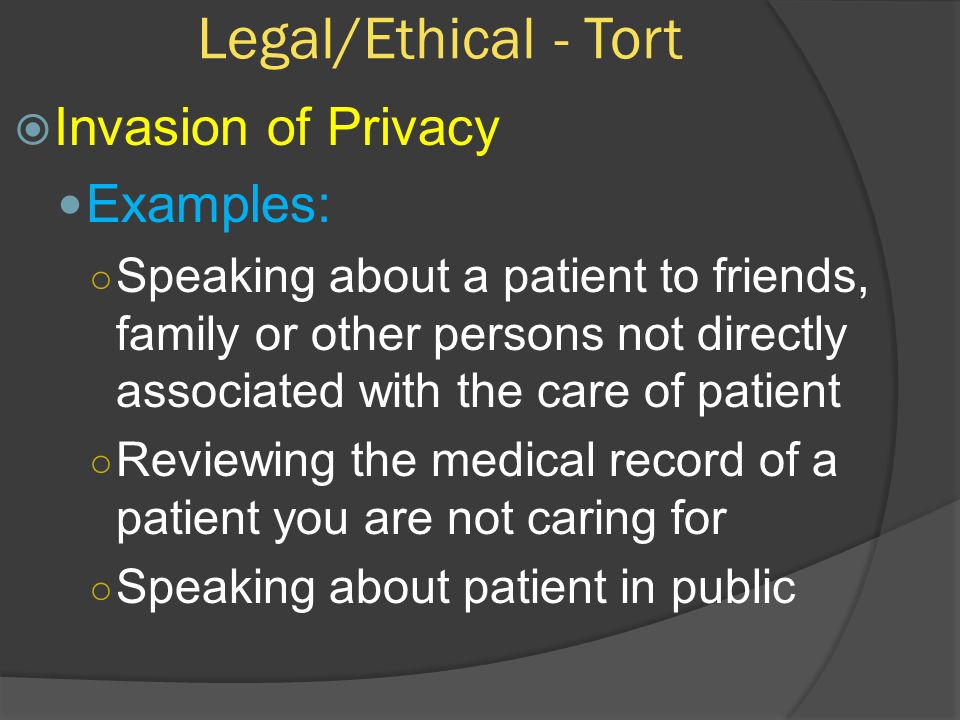 Legal/Ethical - Tort

Invasion of Privacy

Examples:

Speaking about a patient to friends, family or other persons not directly associated with the care of patient

Reviewing the medical record of a patient you are not caring for

Speaking about patient in public